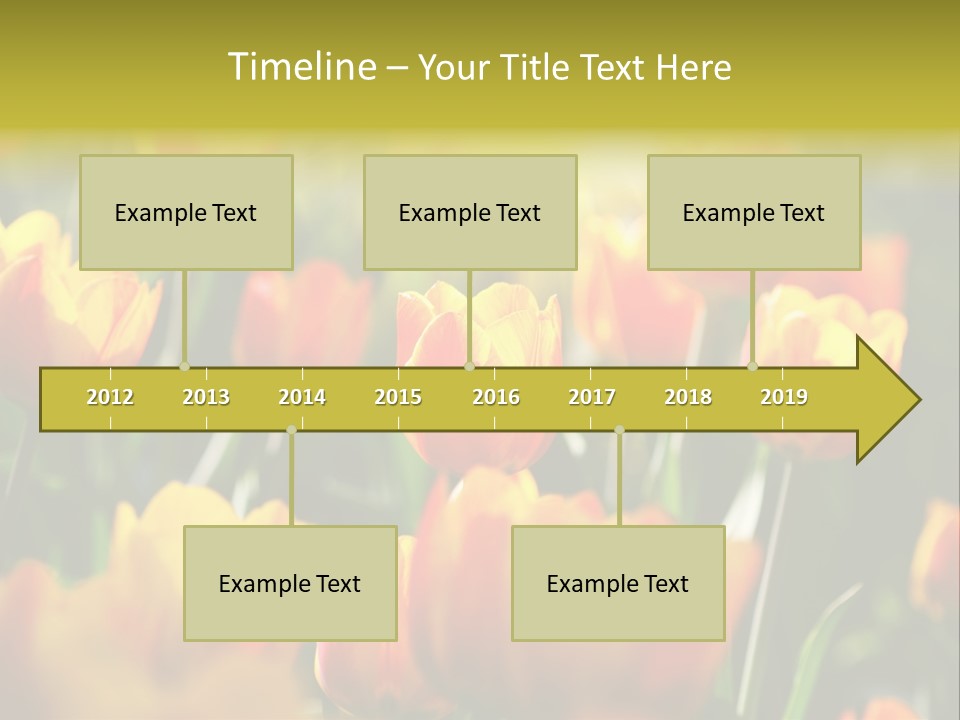 Timeline – Your Title Text Here

Example Text

Example Text

Example Text

2012 2013 2014 2015 2016 2017 2018 2019

Example Text

Example Text